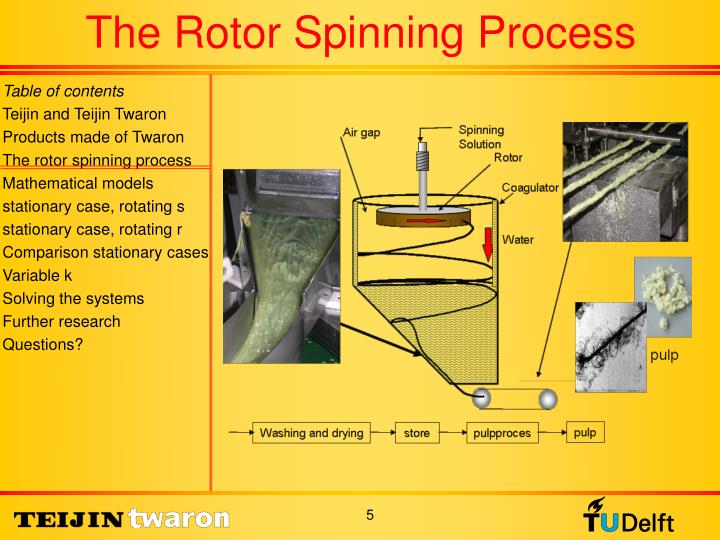 The Rotor Spinning Process

Table of contents
Teijin and Teijin Twaron
Products made of Twaron
The rotor spinning process
Mathematical models
stationary case, rotating s
stationary case, rotating r
Comparison stationary cases
Variable k
Solving the systems
Further research
Questions?

Air gap
Spinning Solution
Rotor
Coagulator
Water
pulp

Washing and drying
store
pulpproces
pulp

TEIJIN twaron
5
TUDelft